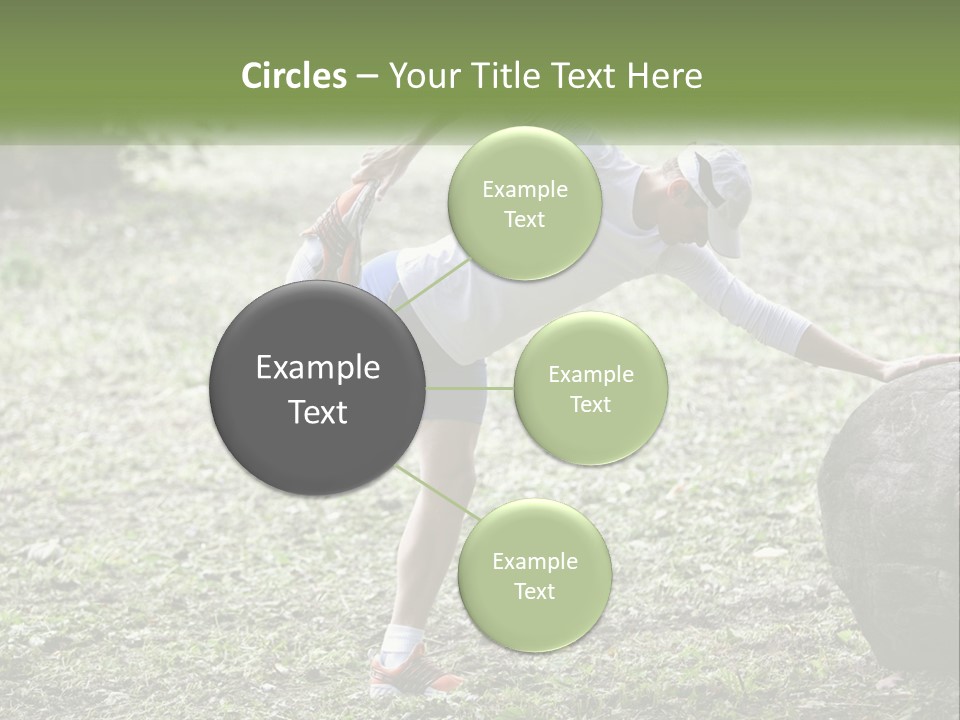 Circles – Your Title Text Here

Example Text

Example Text

Example Text

Example Text